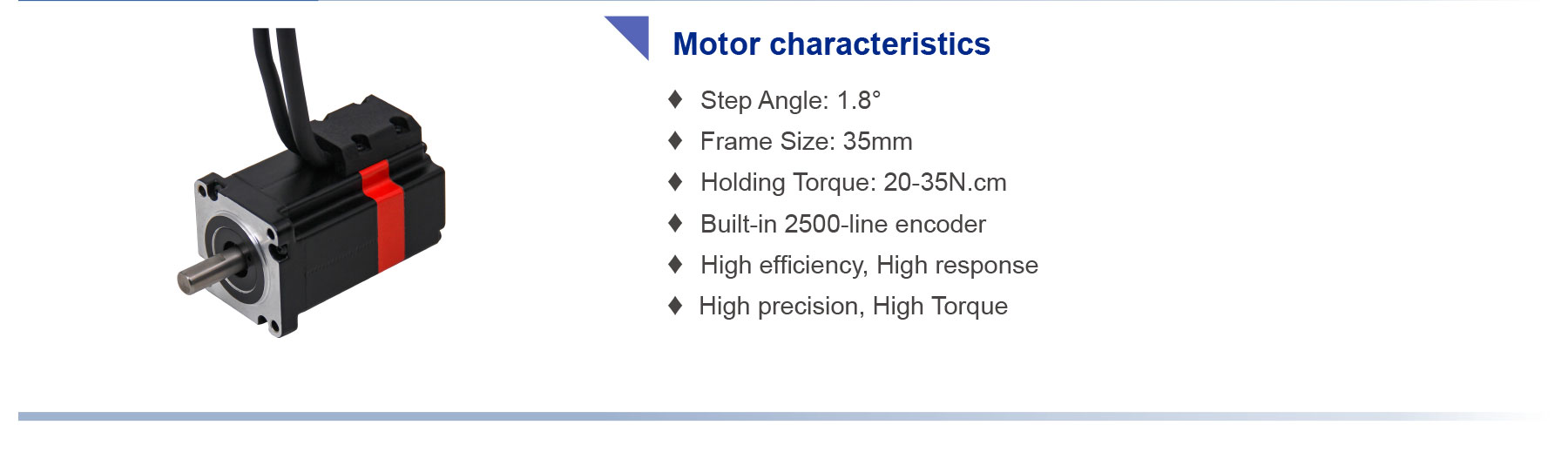 Motor characteristics

♦ Step Angle: 1.8°
♦ Frame Size: 35mm
♦ Holding Torque: 20-35N.cm
♦ Built-in 2500-line encoder
♦ High efficiency, High response
♦ High precision, High Torque